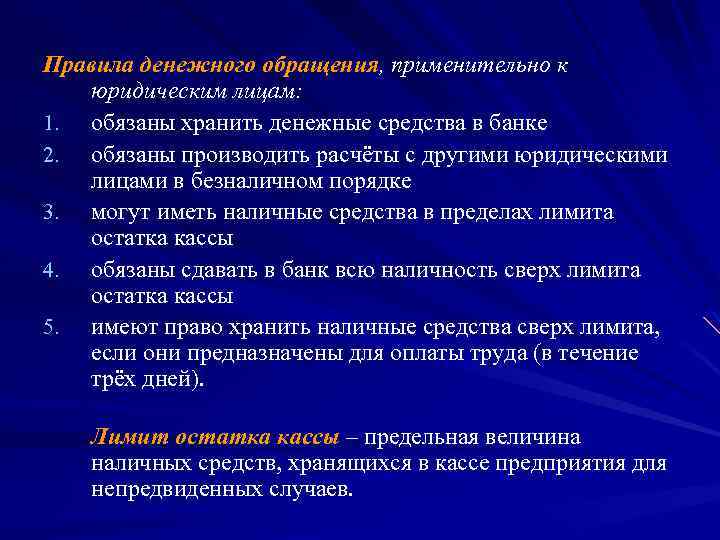 Правила денежного обращения, применительно к юридическим лицам:

1. обязаны хранить денежные средства в банке
2. обязаны производить расчёты с другими юридическими лицами в безналичном порядке
3. могут иметь наличные средства в пределах лимита остатка кассы
4. обязаны сдавать в банк всю наличность сверх лимита остатка кассы
5. имеют право хранить наличные средства сверх лимита, если они предназначены для оплаты труда (в течение трёх дней).

Лимит остатка кассы – предельная величина наличных средств, хранящихся в кассе предприятия для непредвиденных случаев.